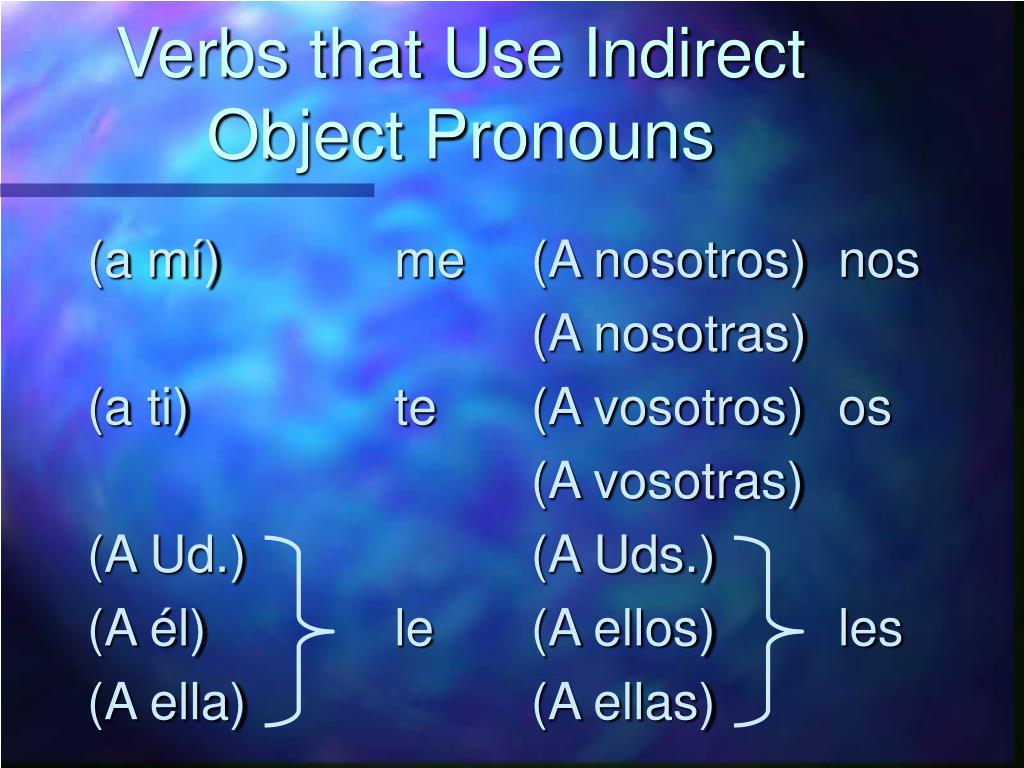 Verbs that Use Indirect Object Pronouns

| | | | |
|---|---|---|---|
| (a mí) | me | (A nosotros) | nos |
| | | (A nosotras) | |
| (a ti) | te | (A vosotros) | os |
| | | (A vosotras) | |
| (A Ud.) | | (A Uds.) | |
| (A él) | le | (A ellos) | les |
| (A ella) | | (A ellas) | |